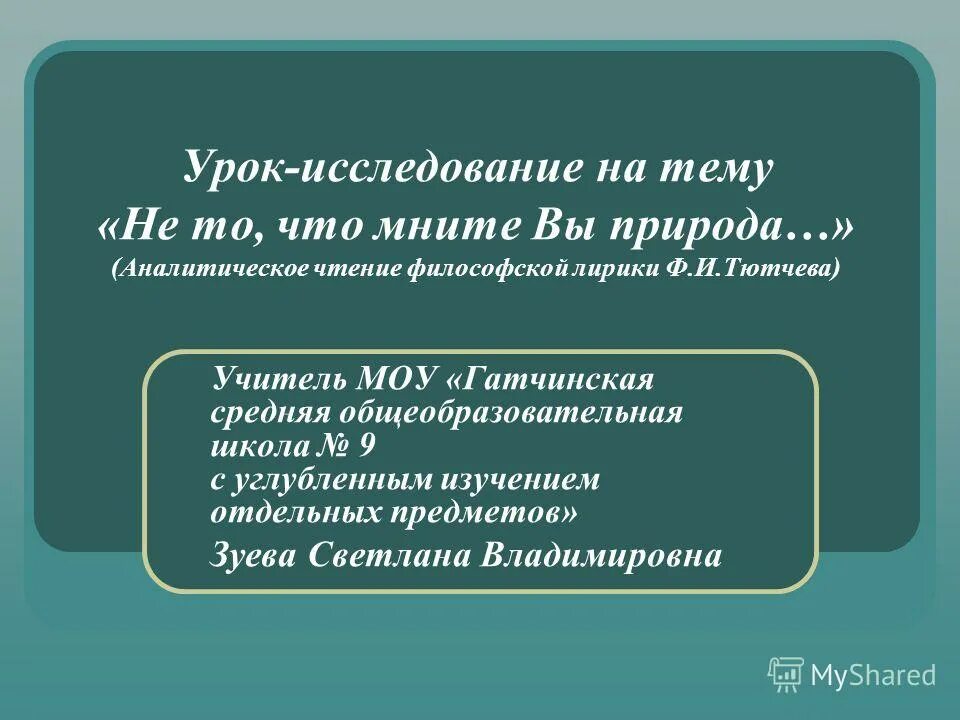 Урок-исследование на тему
«Не то, что мните Вы природа…»
(Аналитическое чтение философской лирики Ф.И.Тютчева)

Учитель МОУ «Гатчинская средняя общеобразовательная школа № 9 с углубленным изучением отдельных предметов»
Зуева Светлана Владимировна

MyShared